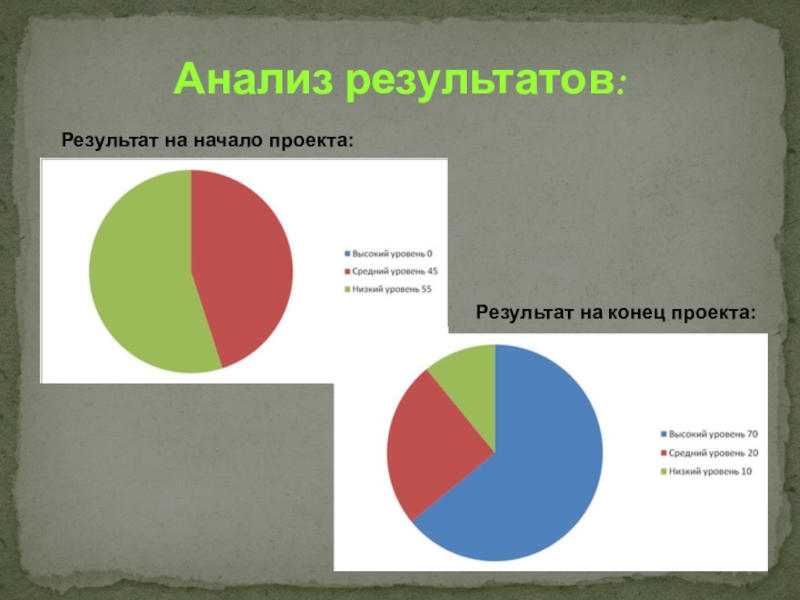 Анализ результатов:

Результат на начало проекта:

Высокий уровень 0
Средний уровень 45
Низкий уровень 55

Результат на конец проекта:

Высокий уровень 70
Средний уровень 20
Низкий уровень 10